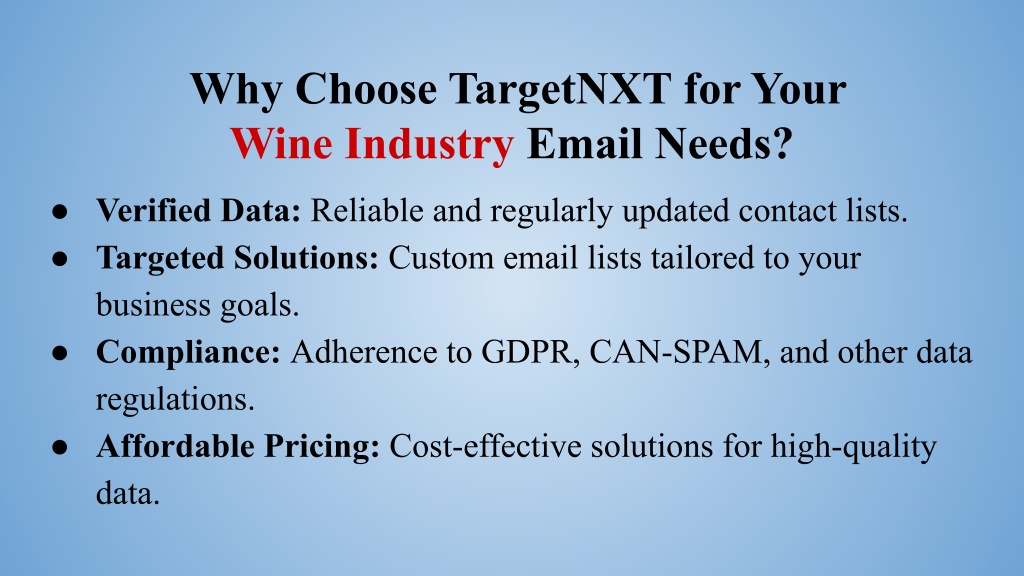 Why Choose TargetNXT for Your Wine Industry Email Needs?

● Verified Data: Reliable and regularly updated contact lists.
● Targeted Solutions: Custom email lists tailored to your business goals.
● Compliance: Adherence to GDPR, CAN-SPAM, and other data regulations.
● Affordable Pricing: Cost-effective solutions for high-quality data.